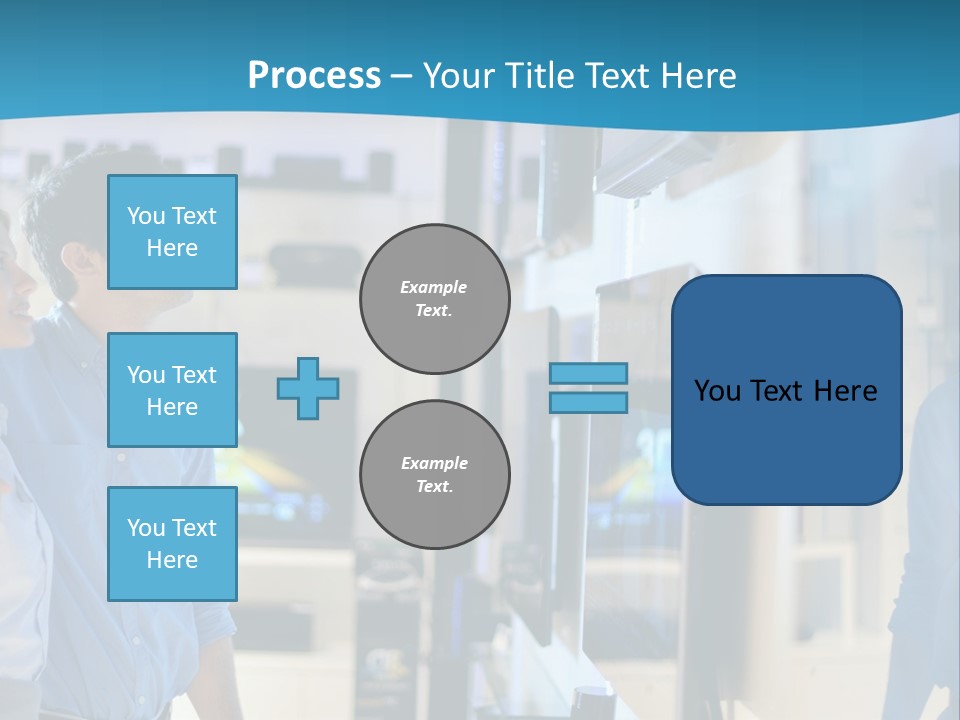 Process – Your Title Text Here

You Text Here

You Text Here

You Text Here

Example Text.

Example Text.

You Text Here